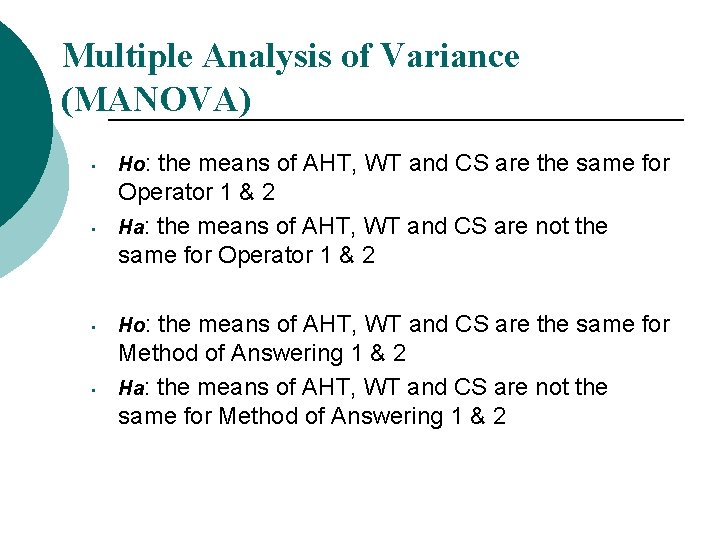 Multiple Analysis of Variance (MANOVA)

- Ho: the means of AHT, WT and CS are the same for Operator 1 & 2
- Ha: the means of AHT, WT and CS are not the same for Operator 1 & 2

- Ho: the means of AHT, WT and CS are the same for Method of Answering 1 & 2
- Ha: the means of AHT, WT and CS are not the same for Method of Answering 1 & 2